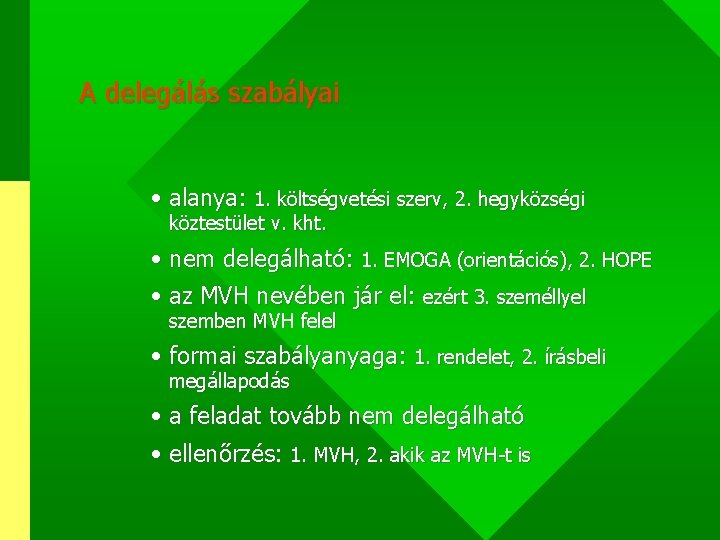 A delegálás szabályai

• alanya: 1. költségvetési szerv, 2. hegyközségi köztestület v. kht.

• nem delegálható: 1. EMOGA (orientációs), 2. HOPE

• az MVH nevében jár el: ezért 3. személlyel szemben MVH felel

• formai szabályanyaga: 1. rendelet, 2. írásbeli megállapodás

• a feladat tovább nem delegálható

• ellenőrzés: 1. MVH, 2. akik az MVH-t is